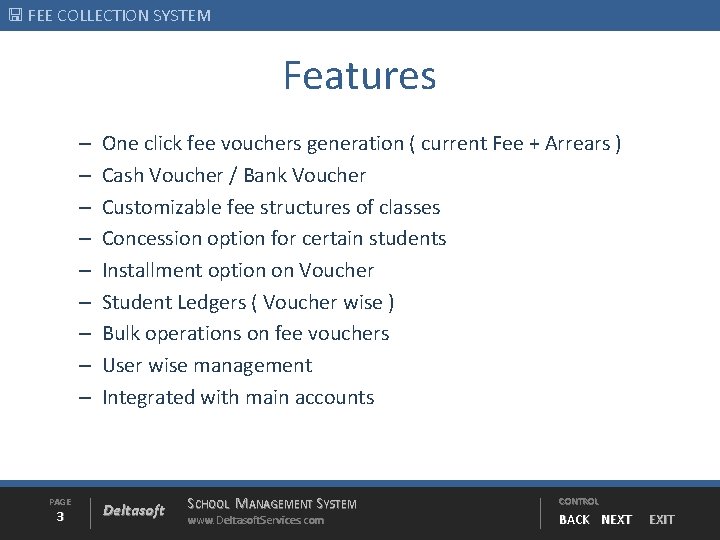 FEE COLLECTION SYSTEM

Features

– One click fee vouchers generation ( current Fee + Arrears )
– Cash Voucher / Bank Voucher
– Customizable fee structures of classes
– Concession option for certain students
– Installment option on Voucher
– Student Ledgers ( Voucher wise )
– Bulk operations on fee vouchers
– User wise management
– Integrated with main accounts

PAGE
3

Deltasoft

SCHOOL MANAGEMENT SYSTEM
www.DeltasoftServices.com

CONTROL
BACK NEXT EXIT